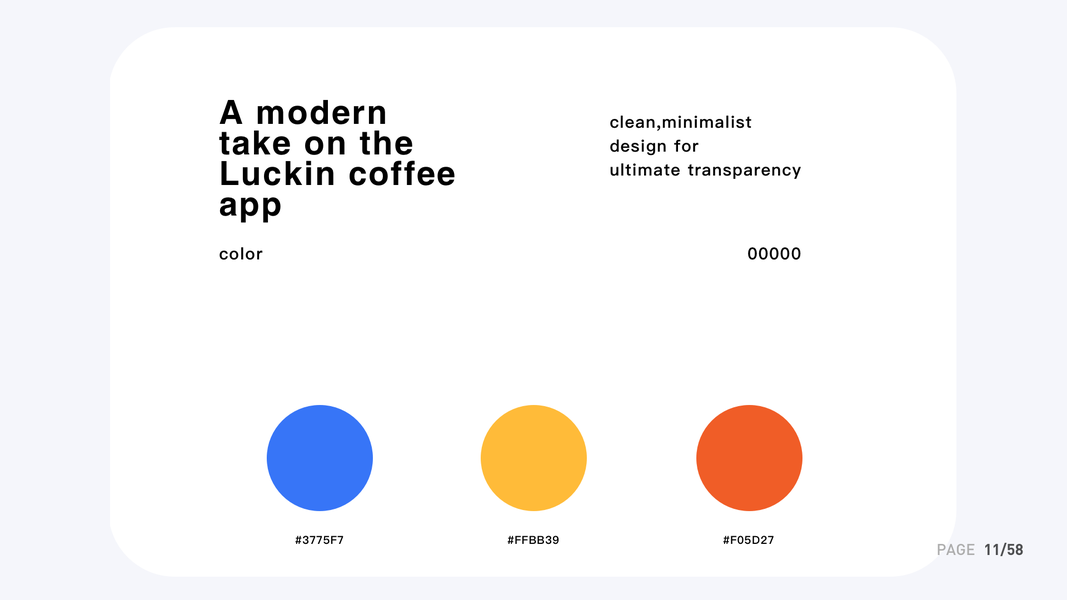 A modern take on the Luckin coffee app

clean,minimalist design for ultimate transparency

color

00000

#3775F7

#FFBB39

#F05D27

PAGE 11/58